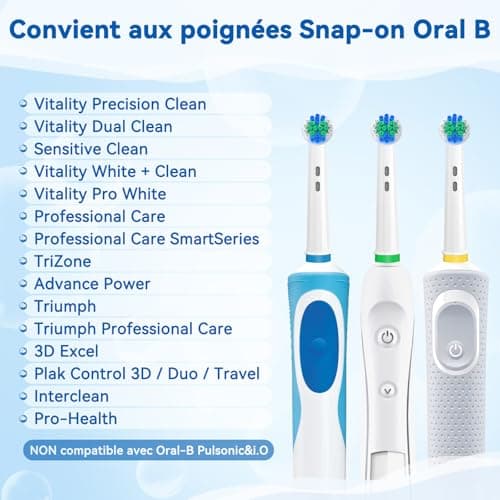 Convient aux poignées Snap-on Oral B

Vitality Precision Clean
Vitality Dual Clean
Sensitive Clean
Vitality White + Clean
Vitality Pro White
Professional Care
Professional Care SmartSeries
TriZone
Advance Power
Triumph
Triumph Professional Care
3D Excel
Plak Control 3D / Duo / Travel
Interclean
Pro-Health

NON compatible avec Oral-B Pulsonic&i.O